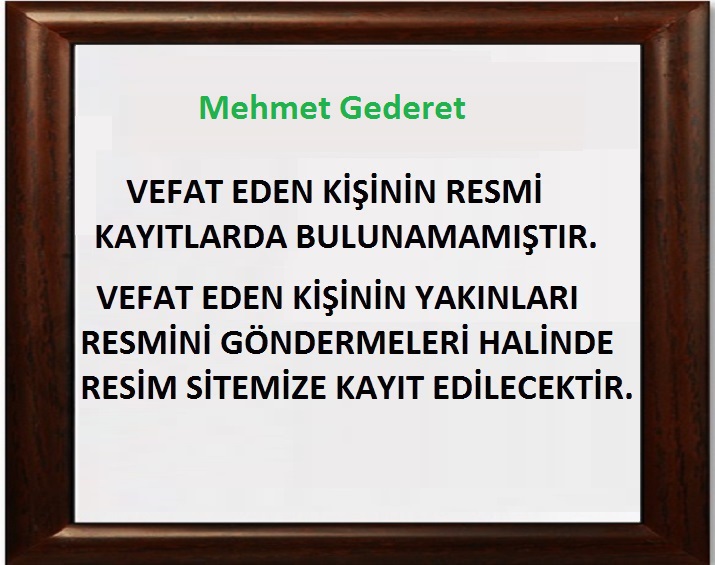 Mehmet Gederet

VEFAT EDEN KİŞİNİN RESMİ KAYITLARDA BULUNAMAMIŞTIR.

VEFAT EDEN KİŞİNİN YAKINLARI RESMİNİ GÖNDERMELERİ HALİNDE RESİM SİTEMİZE KAYIT EDİLECEKTİR.